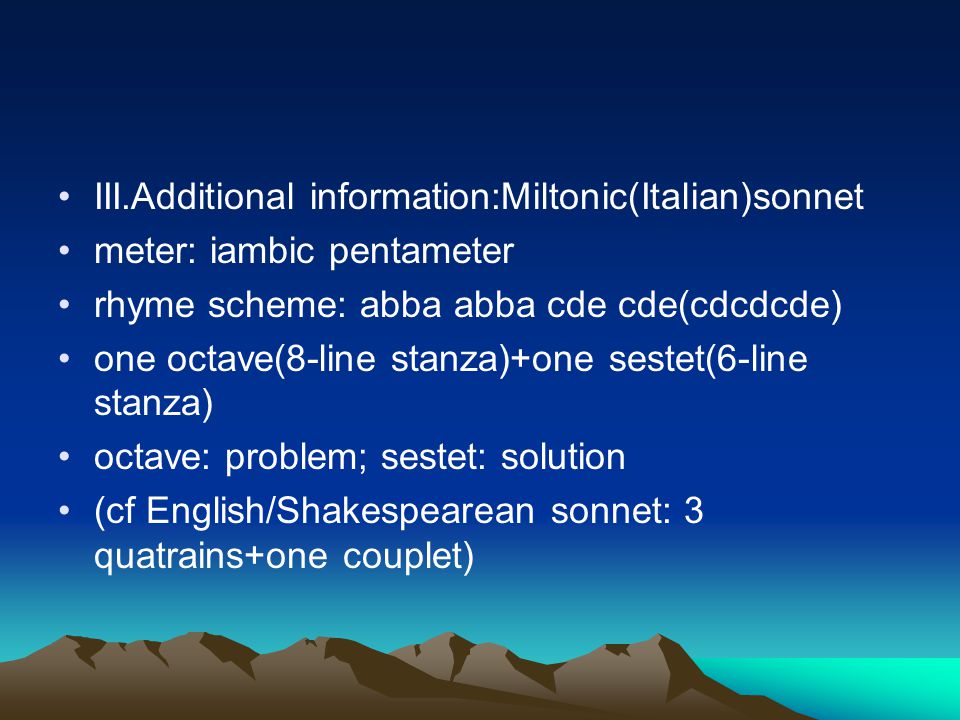 • III.Additional information:Miltonic(Italian)sonnet
• meter: iambic pentameter
• rhyme scheme: abba abba cde cde(cdcdcde)
• one octave(8-line stanza)+one sestet(6-line stanza)
• octave: problem; sestet: solution
• (cf English/Shakespearean sonnet: 3 quatrains+one couplet)